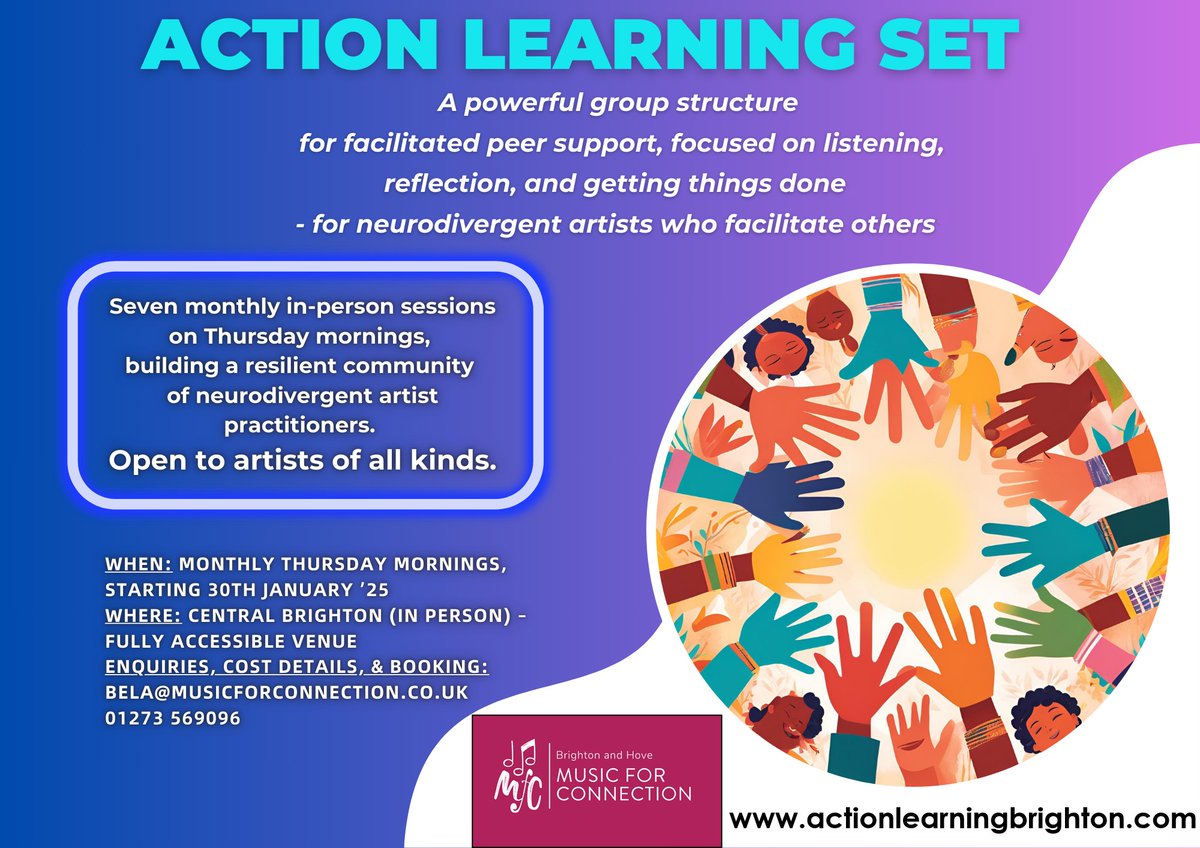 ACTION LEARNING SET

A powerful group structure for facilitated peer support, focused on listening, reflection, and getting things done - for neurodivergent artists who facilitate others

Seven monthly in-person sessions on Thursday mornings, building a resilient community of neurodivergent artist practitioners.

Open to artists of all kinds.

WHEN: MONTHLY THURSDAY MORNINGS, STARTING 30TH JANUARY '25
WHERE: CENTRAL BRIGHTON (IN PERSON) - FULLY ACCESSIBLE VENUE
ENQUIRIES, COST DETAILS, & BOOKING:
BELA@MUSICFORCONNECTION.CO.UK
01273 569096

MfC Brighton and Hove MUSIC FOR CONNECTION

www.actionlearningbrighton.com